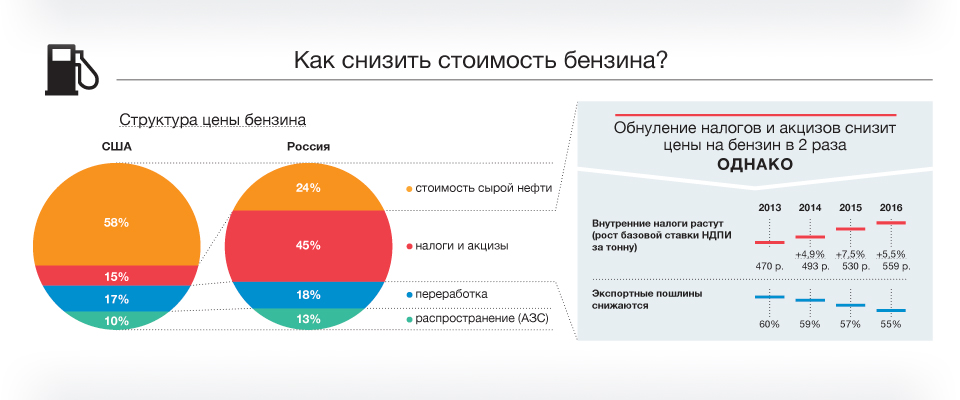 Как снизить стоимость бензина?

Структура цены бензина

США

58%

15%

17%

10%

Россия

24%

45%

18%

13%

стоимость сырой нефти

налоги и акцизы

переработка

распространение (АЗС)

Обнуление налогов и акцизов снизит цены на бензин в 2 раза

ОДНАКО

| | 2013 | 2014 | 2015 | 2016 |
|---|---|---|---|---|
| Внутренние налоги растут (рост базовой ставки НДПИ за тонну) | 470 р. | +4,9% 493 р. | +7,5% 530 р. | +5,5% 559 р. |
| Экспортные пошлины снижаются | 60% | 59% | 57% | 55% |